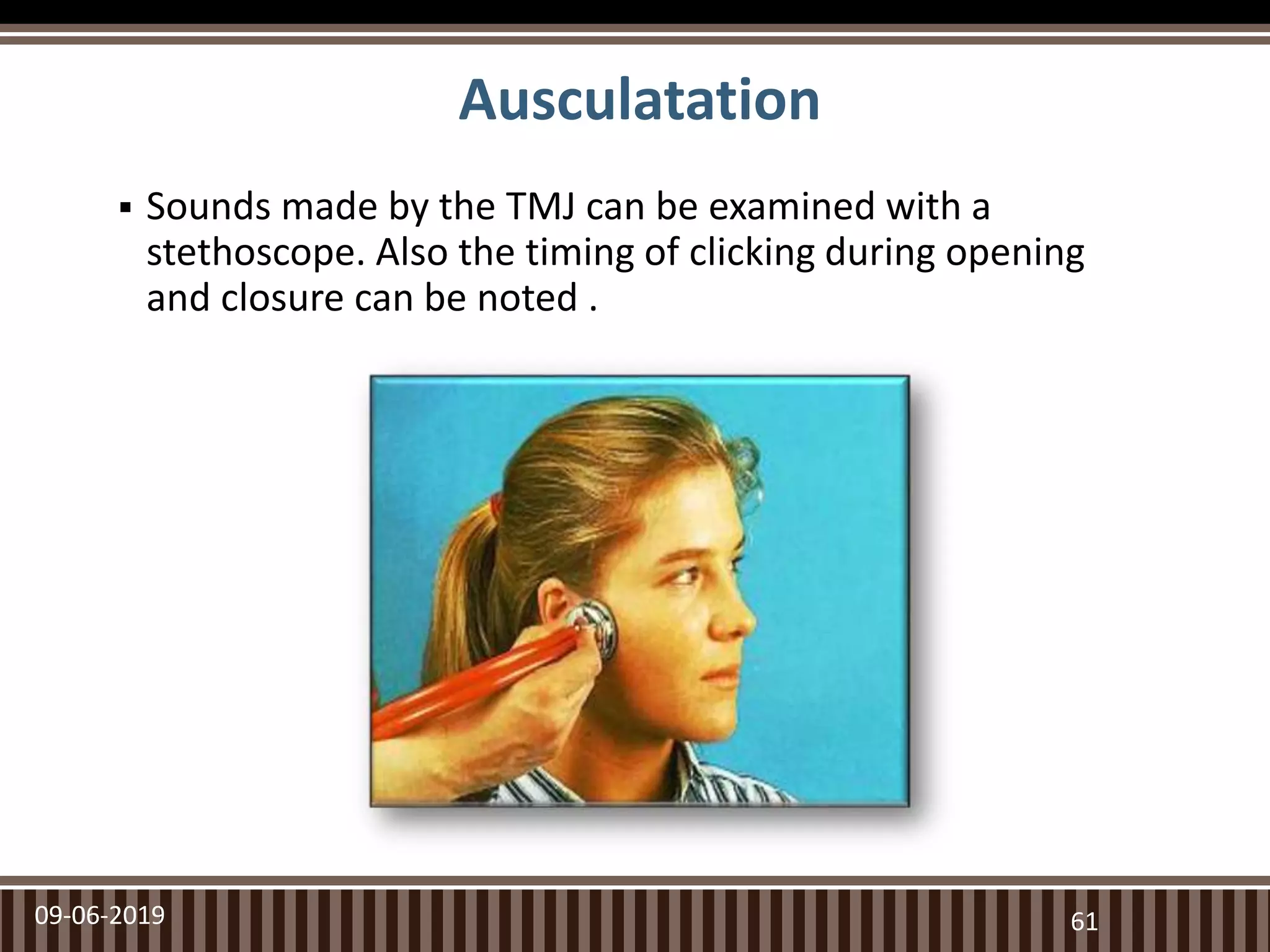 Ausculatation

▪ Sounds made by the TMJ can be examined with a stethoscope. Also the timing of clicking during opening and closure can be noted .

09-06-2019

61